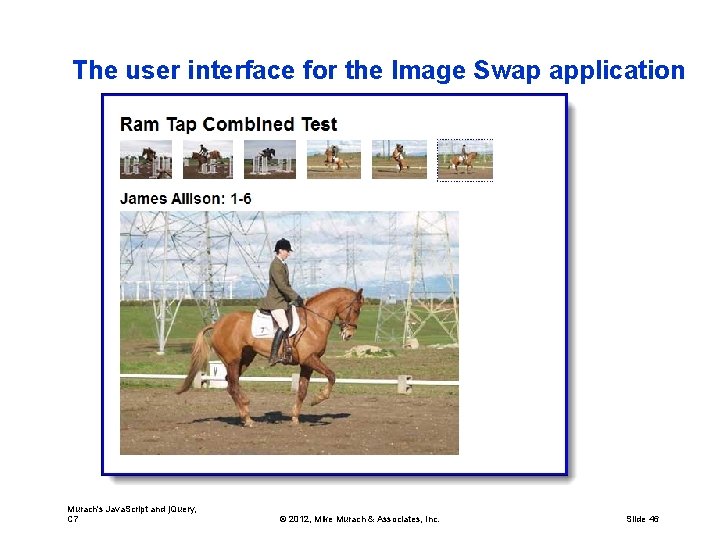 The user interface for the Image Swap application

Ram Tap Combined Test

James Allison: 1-6

Murach's JavaScript and jQuery, C7

© 2012, Mike Murach & Associates, Inc.

Slide 46